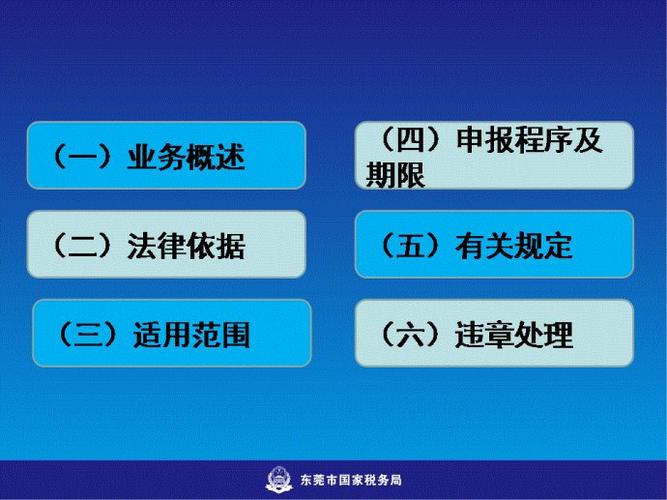 （一）业务概述

（二）法律依据

（三）适用范围

（四）申报程序及期限

（五）有关规定

（六）违章处理

东莞市国家税务局